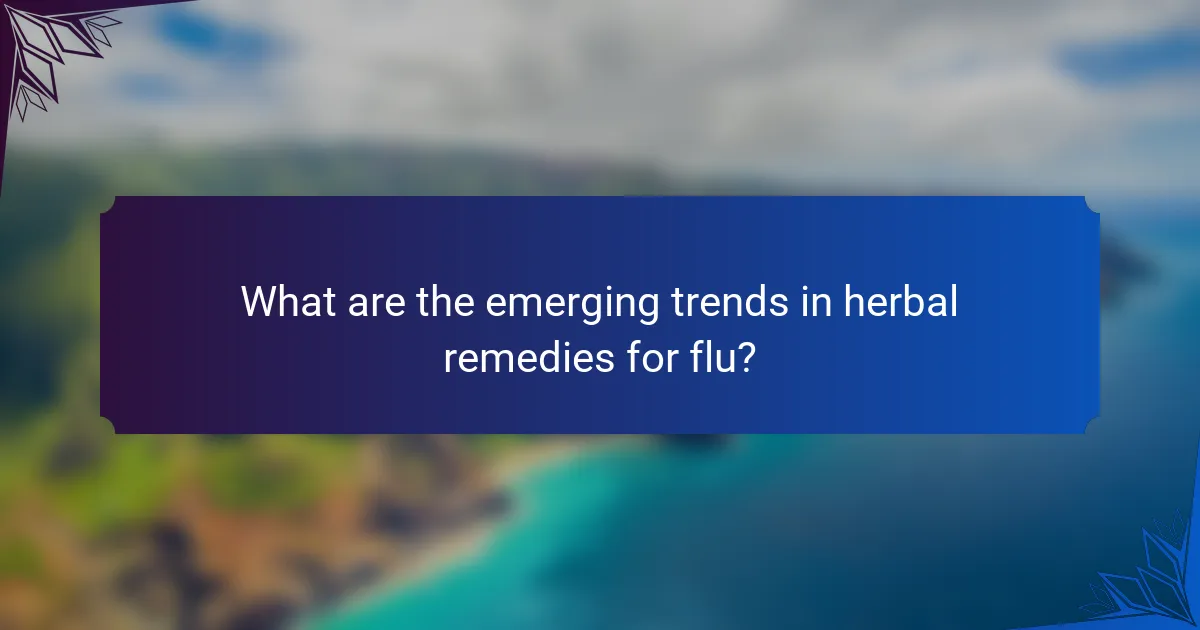 What are the emerging trends in herbal remedies for flu?